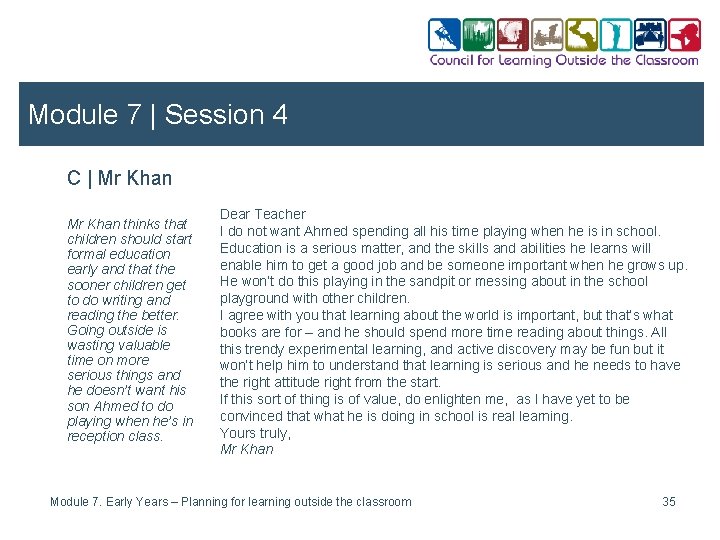 Council for Learning Outside the Classroom

Module 7 | Session 4

C | Mr Khan

Mr Khan thinks that children should start formal education early and that the sooner children get to do writing and reading the better. Going outside is wasting valuable time on more serious things and he doesn't want his son Ahmed to do playing when he's in reception class.

Dear Teacher
I do not want Ahmed spending all his time playing when he is in school. Education is a serious matter, and the skills and abilities he learns will enable him to get a good job and be someone important when he grows up. He won't do this playing in the sandpit or messing about in the school playground with other children.
I agree with you that learning about the world is important, but that's what books are for – and he should spend more time reading about things. All this trendy experimental learning, and active discovery may be fun but it won't help him to understand that learning is serious and he needs to have the right attitude right from the start.
If this sort of thing is of value, do enlighten me, as I have yet to be convinced that what he is doing in school is real learning.
Yours truly,
Mr Khan

Module 7. Early Years – Planning for learning outside the classroom

35